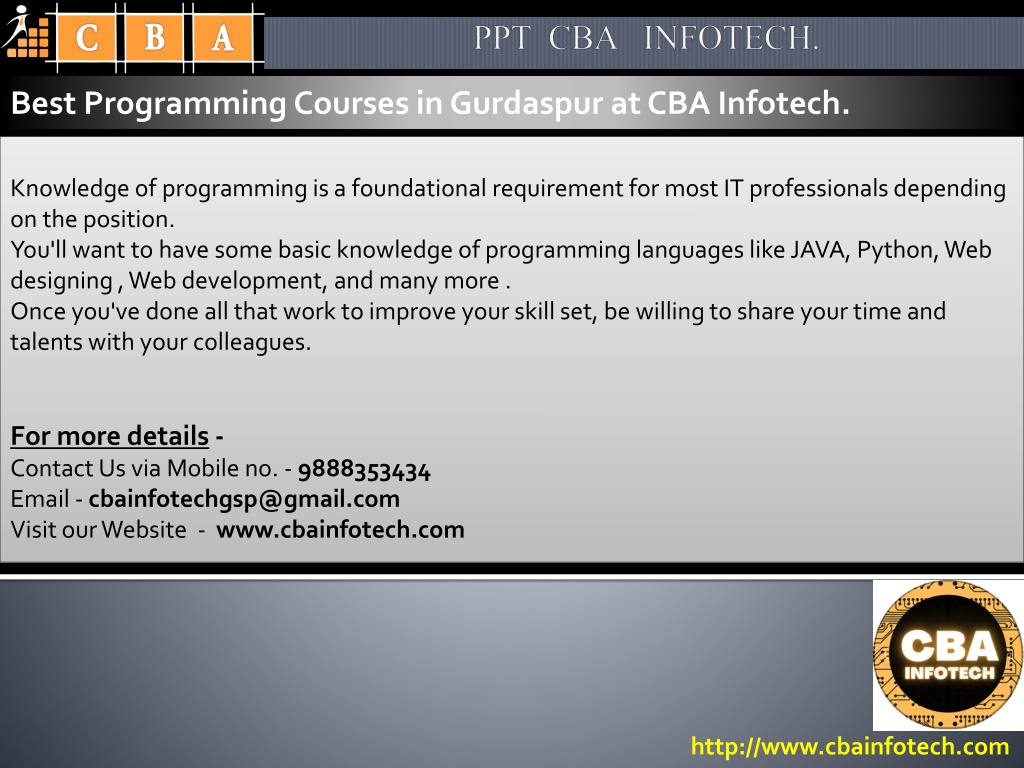 C B A

PPT CBA INFOTECH.

Best Programming Courses in Gurdaspur at CBA Infotech.

Knowledge of programming is a foundational requirement for most IT professionals depending on the position.
You'll want to have some basic knowledge of programming languages like JAVA, Python, Web designing , Web development, and many more .
Once you've done all that work to improve your skill set, be willing to share your time and talents with your colleagues.

For more details -
Contact Us via Mobile no. - 9888353434
Email - cbainfotechgsp@gmail.com
Visit our Website - www.cbainfotech.com

CBA INFOTECH

http://www.cbainfotech.com